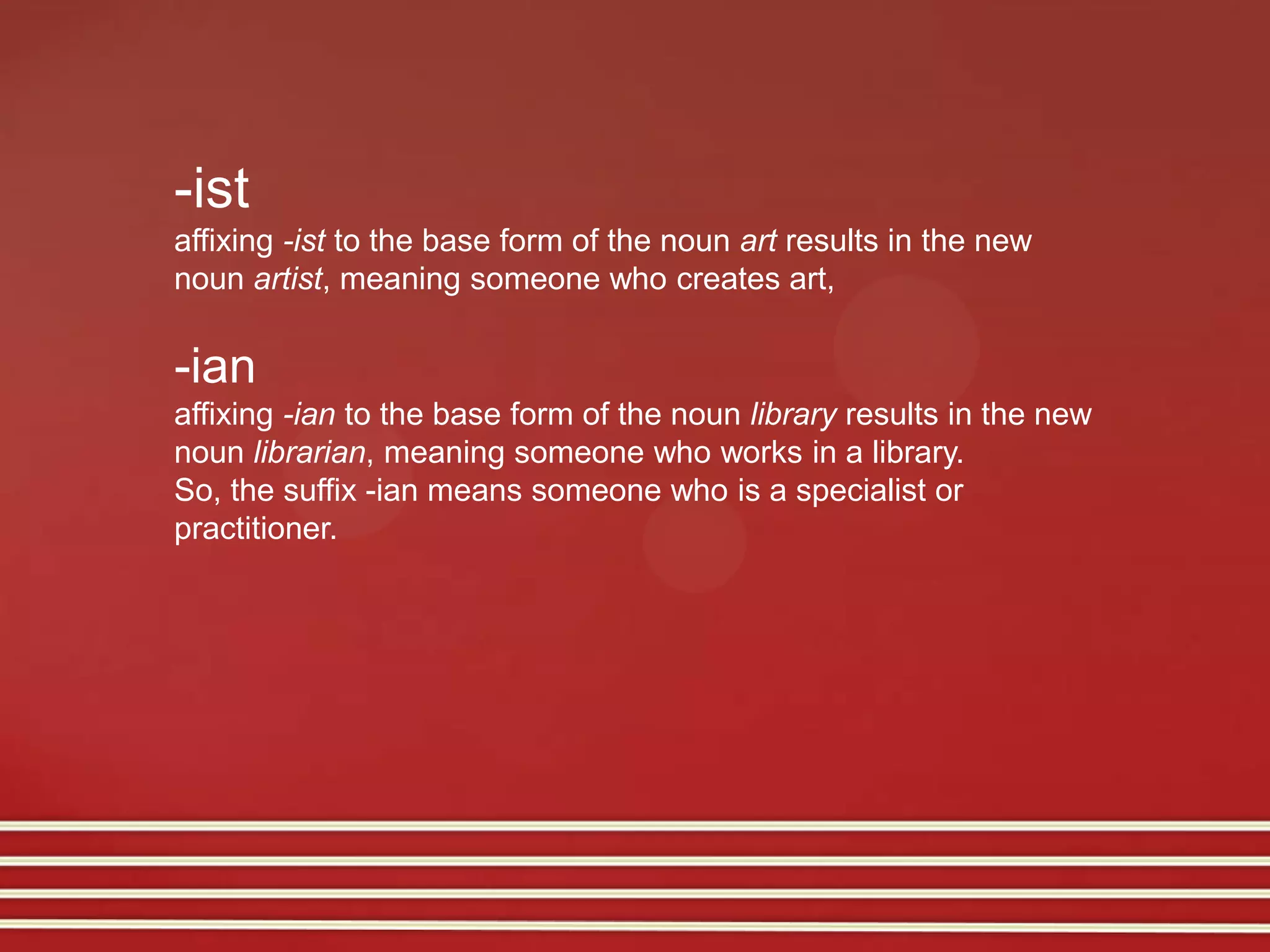 -ist

affixing -ist to the base form of the noun art results in the new noun artist, meaning someone who creates art,

-ian

affixing -ian to the base form of the noun library results in the new noun librarian, meaning someone who works in a library.
So, the suffix -ian means someone who is a specialist or practitioner.